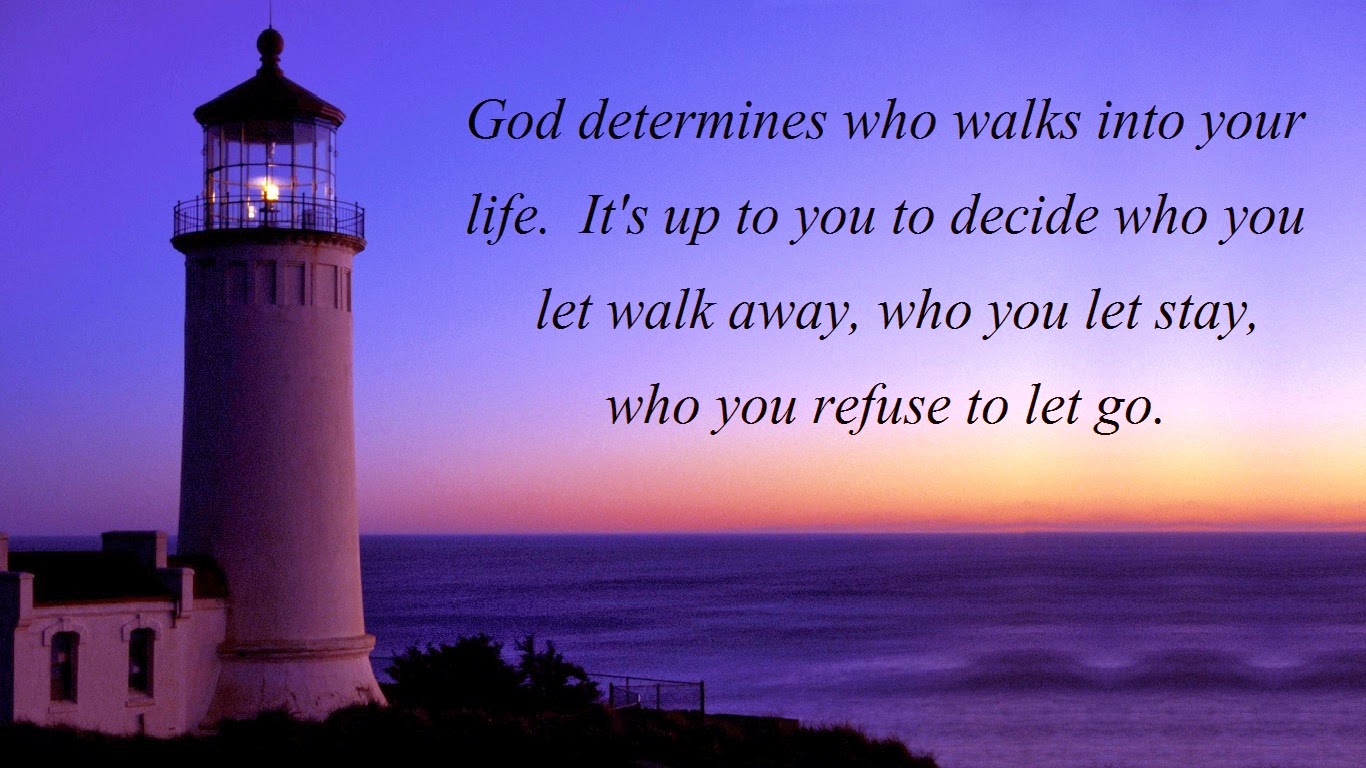 God determines who walks into your life.  It's up to you to decide who you let walk away, who you let stay, who you refuse to let go.